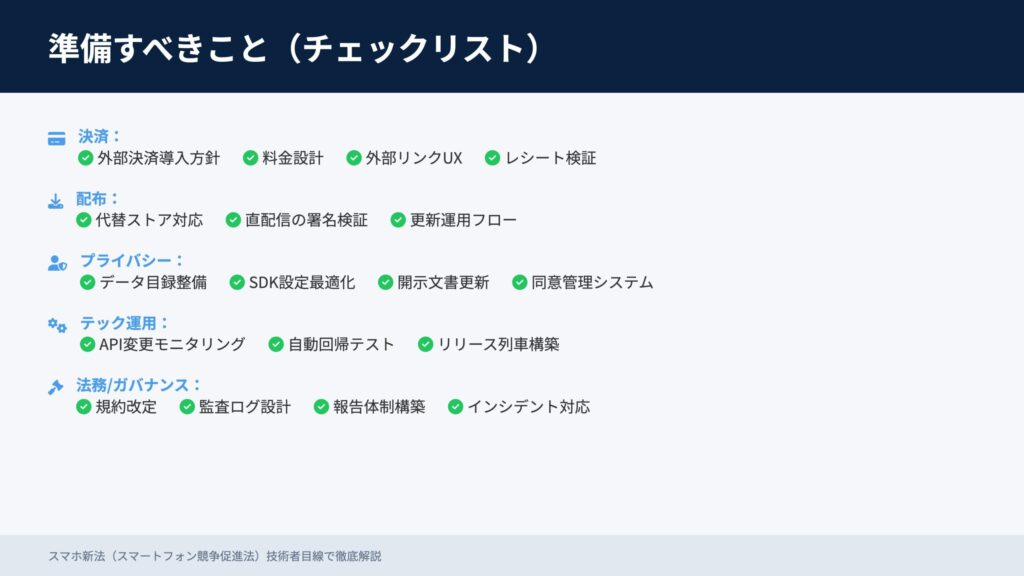 準備すべきこと（チェックリスト）

決済：
外部決済導入方針　料金設計　外部リンクUX　レシート検証

配布：
代替ストア対応　直配信の署名検証　更新運用フロー

プライバシー：
データ目録整備　SDK設定最適化　開示文書更新　同意管理システム

テック運用：
API変更モニタリング　自動回帰テスト　リリース列車構築

法務/ガバナンス：
規約改定　監査ログ設計　報告体制構築　インシデント対応

スマホ新法（スマートフォン競争促進法）技術者目線で徹底解説